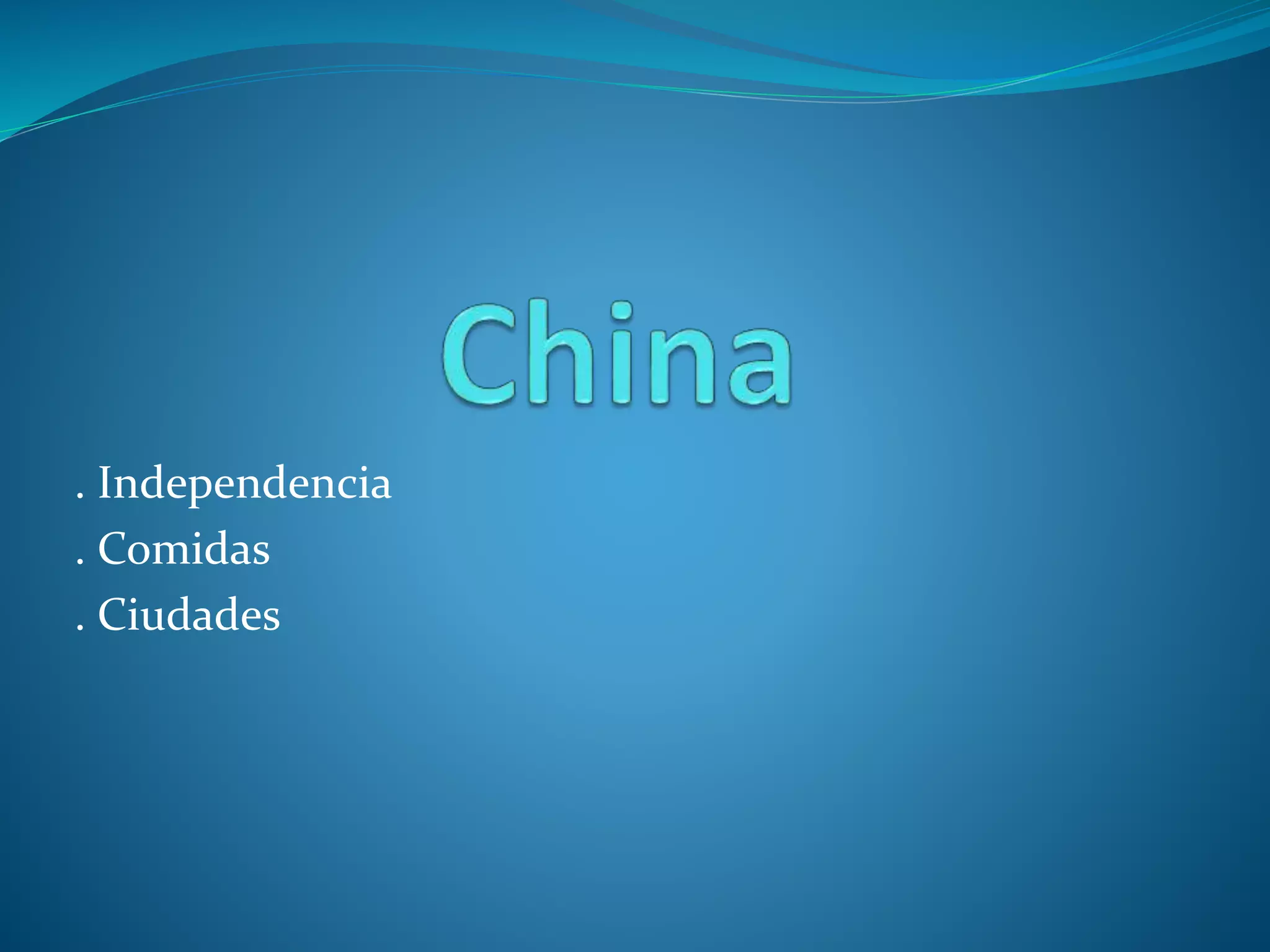 China

. Independencia
. Comidas
. Ciudades